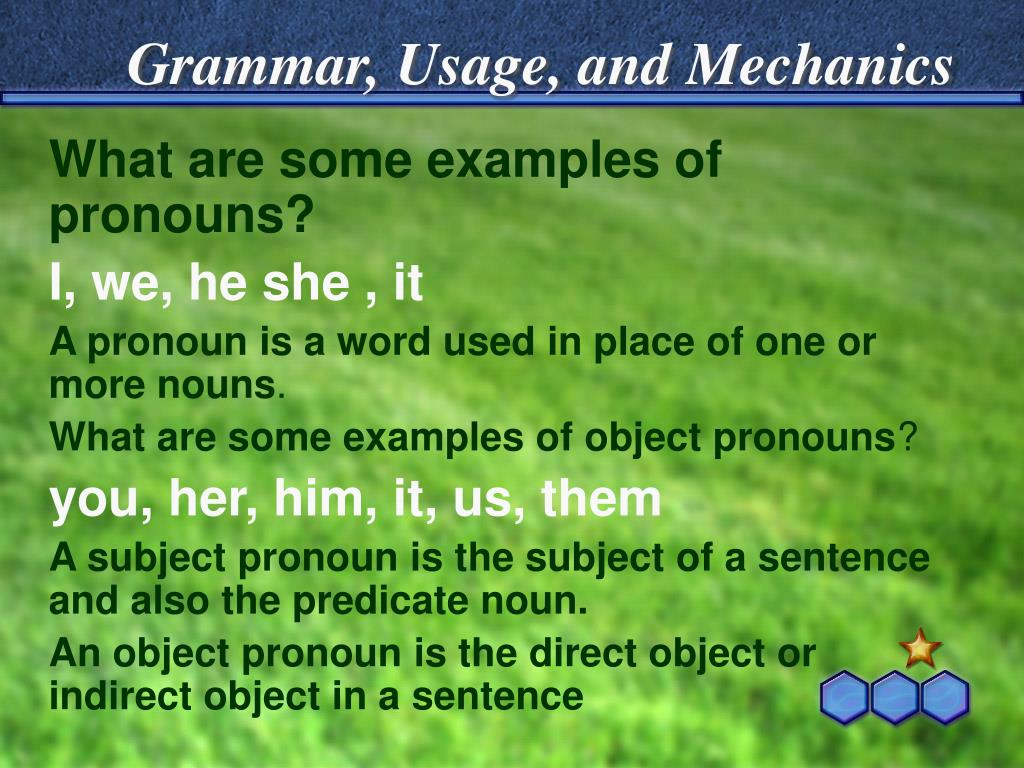 Grammar, Usage, and Mechanics

What are some examples of pronouns?

I, we, he she , it

A pronoun is a word used in place of one or more nouns.

What are some examples of object pronouns?

you, her, him, it, us, them

A subject pronoun is the subject of a sentence and also the predicate noun.

An object pronoun is the direct object or indirect object in a sentence